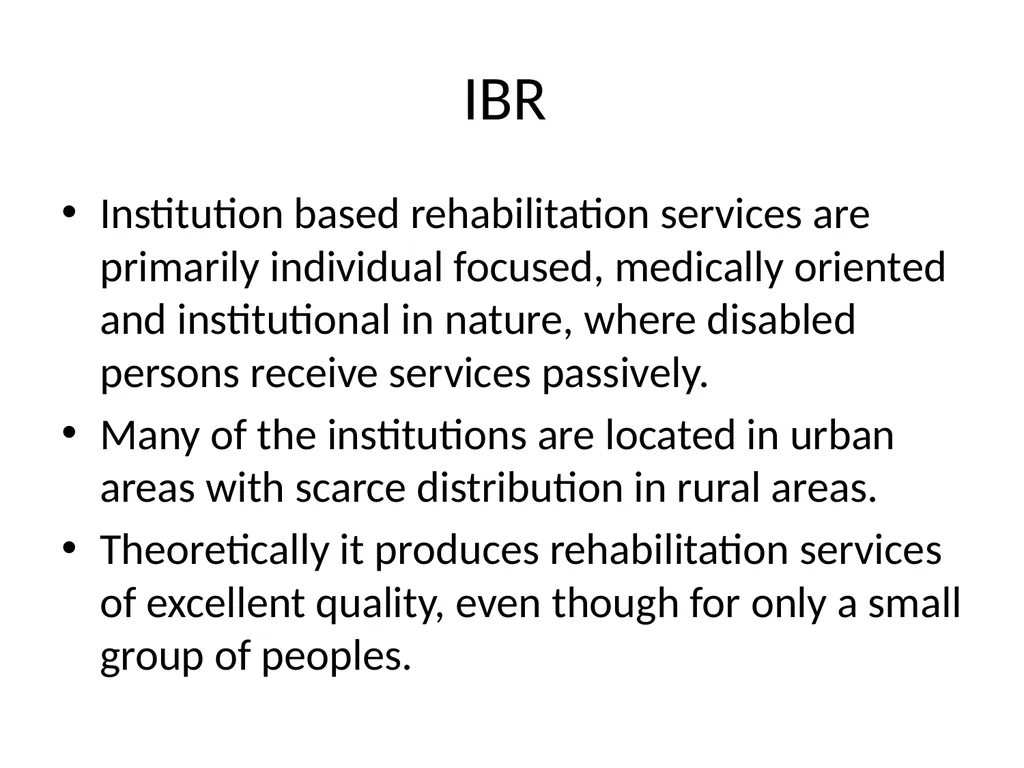 IBR

• Institution based rehabilitation services are primarily individual focused, medically oriented and institutional in nature, where disabled persons receive services passively.
• Many of the institutions are located in urban areas with scarce distribution in rural areas.
• Theoretically it produces rehabilitation services of excellent quality, even though for only a small group of peoples.